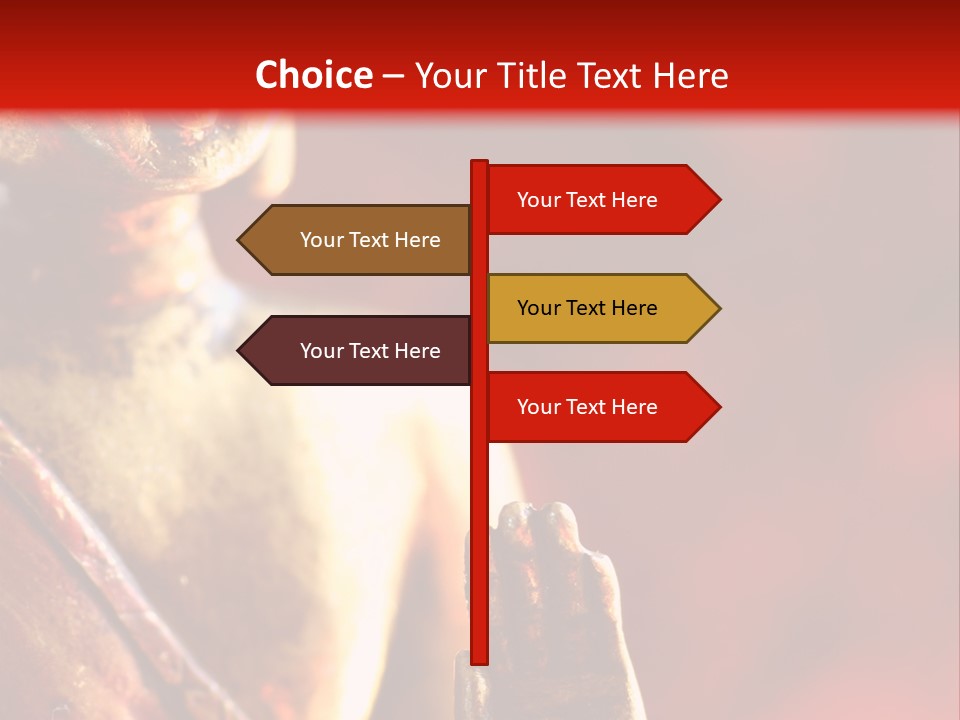 Choice – Your Title Text Here

Your Text Here

Your Text Here

Your Text Here

Your Text Here

Your Text Here